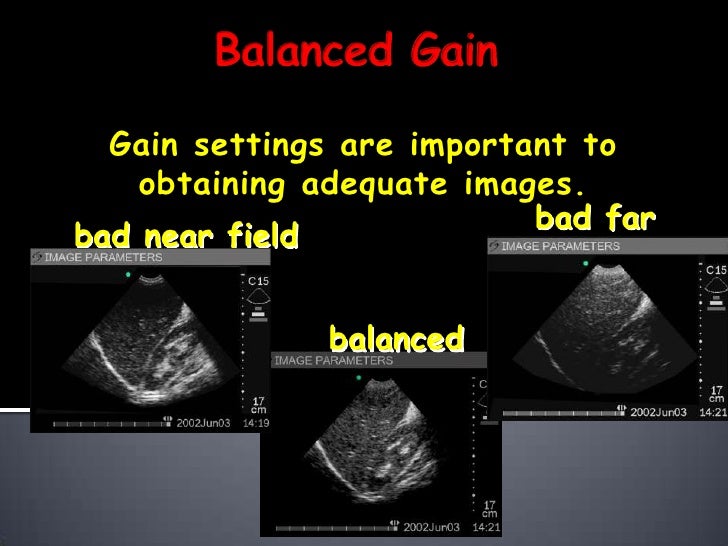 Balanced Gain

Gain settings are important to obtaining adequate images.

bad near field

IMAGE PARAMETERS
C15
17 cm
2002Jun03 14:19

balanced

IMAGE PARAMETERS
C
17 cm
2002Jun03 14:21

bad far

IMAGE PARAMETERS
C15
17 cm
2002Jun03 14:21